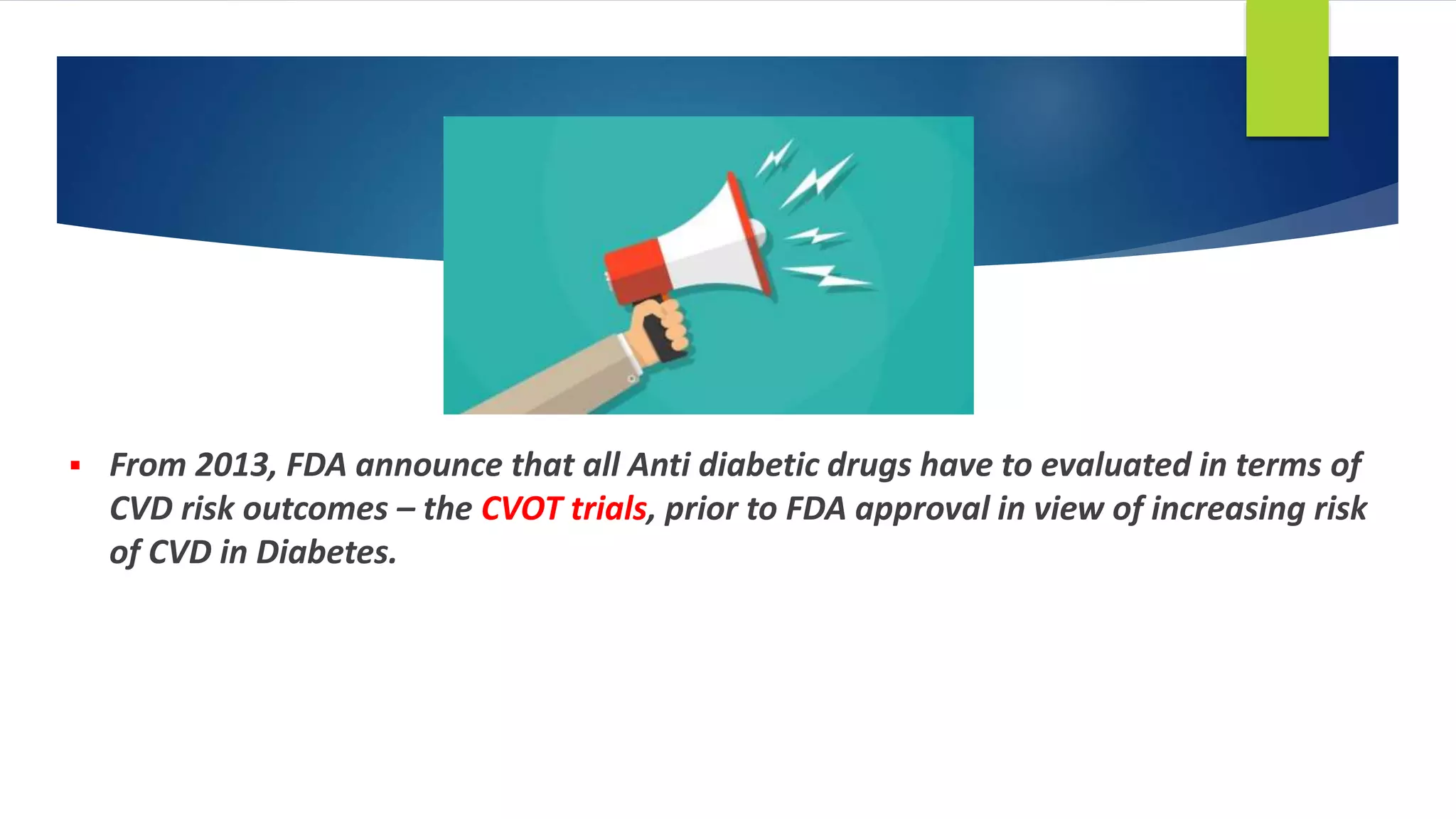 ▪ From 2013, FDA announce that all Anti diabetic drugs have to evaluated in terms of CVD risk outcomes – the CVOT trials, prior to FDA approval in view of increasing risk of CVD in Diabetes.